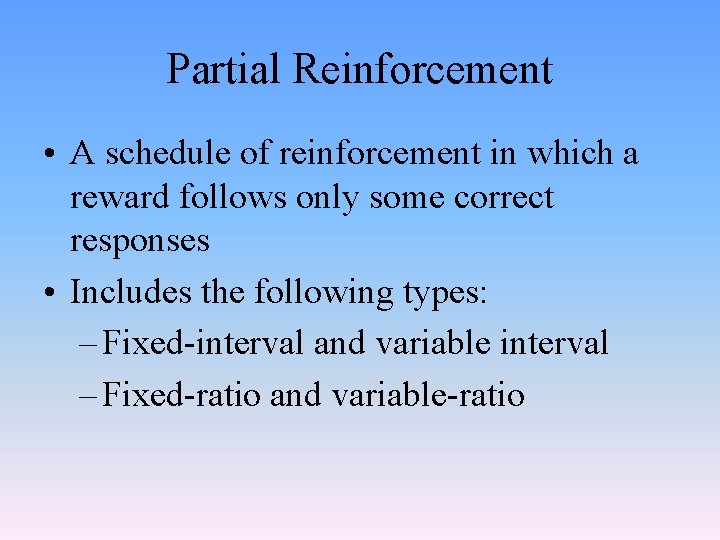 Partial Reinforcement

• A schedule of reinforcement in which a reward follows only some correct responses

• Includes the following types:

– Fixed-interval and variable interval

– Fixed-ratio and variable-ratio